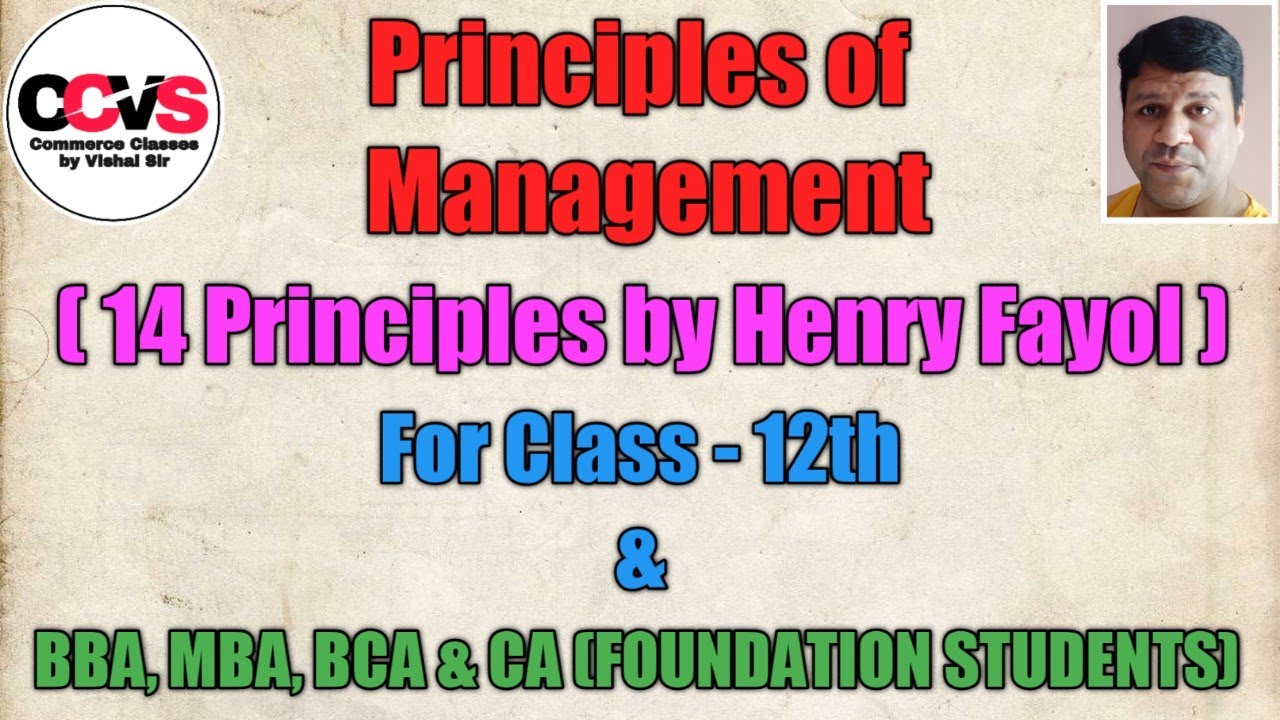 CCVS
Commerce Classes by Vishal Sir

Principles of Management

( 14 Principles by Henry Fayol )

For Class - 12th

&

BBA, MBA, BCA & CA (FOUNDATION STUDENTS)